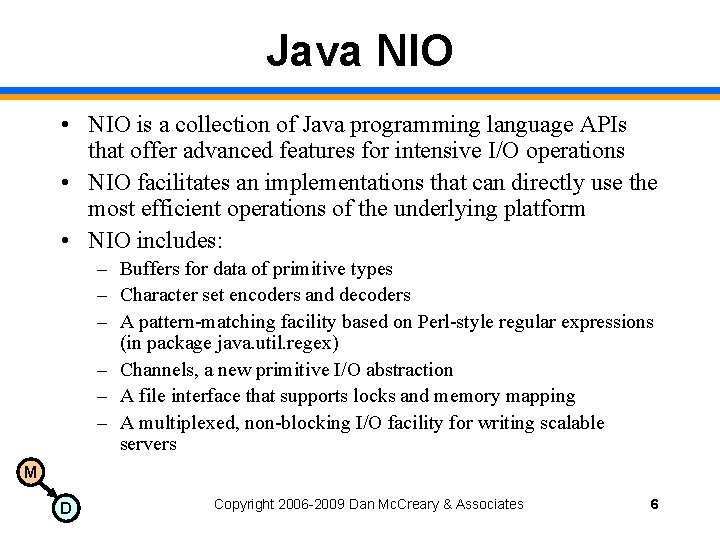 Java NIO

• NIO is a collection of Java programming language APIs that offer advanced features for intensive I/O operations
• NIO facilitates an implementations that can directly use the most efficient operations of the underlying platform
• NIO includes:
– Buffers for data of primitive types
– Character set encoders and decoders
– A pattern-matching facility based on Perl-style regular expressions (in package java.util.regex)
– Channels, a new primitive I/O abstraction
– A file interface that supports locks and memory mapping
– A multiplexed, non-blocking I/O facility for writing scalable servers

M
D

Copyright 2006-2009 Dan McCreary & Associates

6